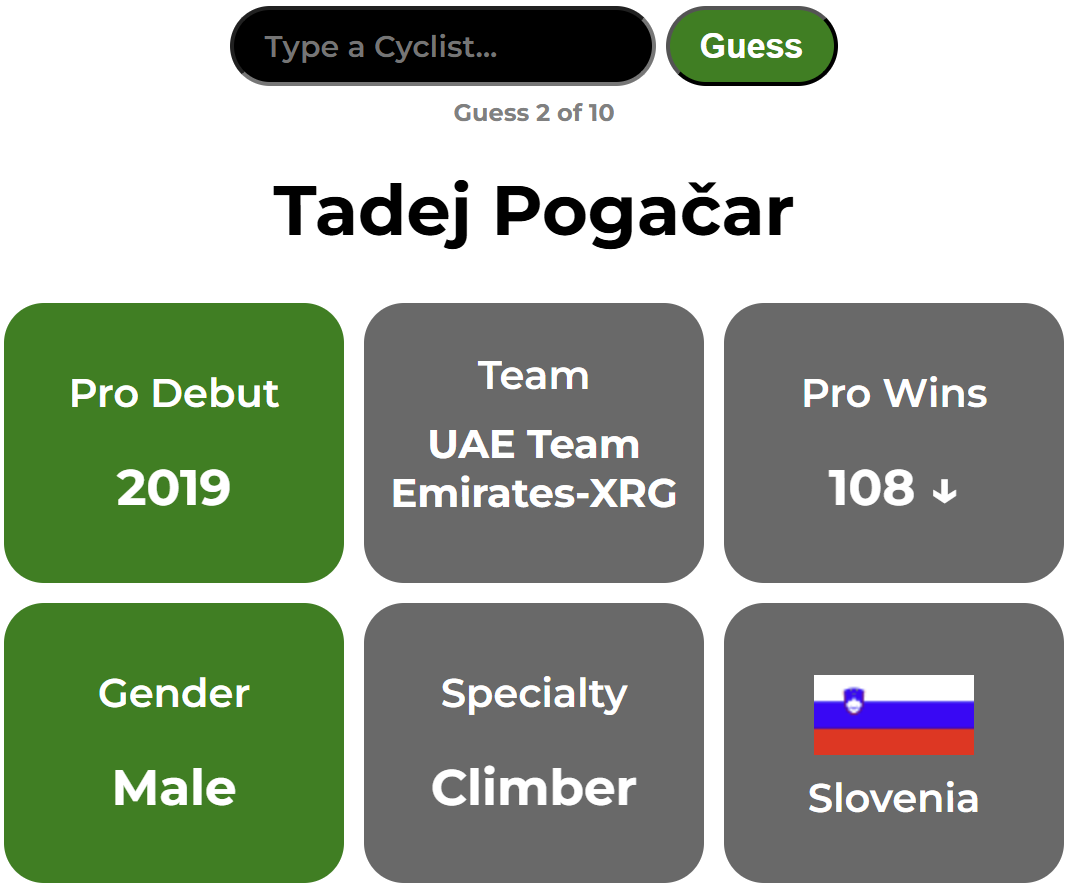 Type a Cyclist...

Guess

Guess 2 of 10

Tadej Pogačar

Pro Debut

2019

Team

UAE Team Emirates-XRG

Pro Wins

108 ↓

Gender

Male

Specialty

Climber

Slovenia